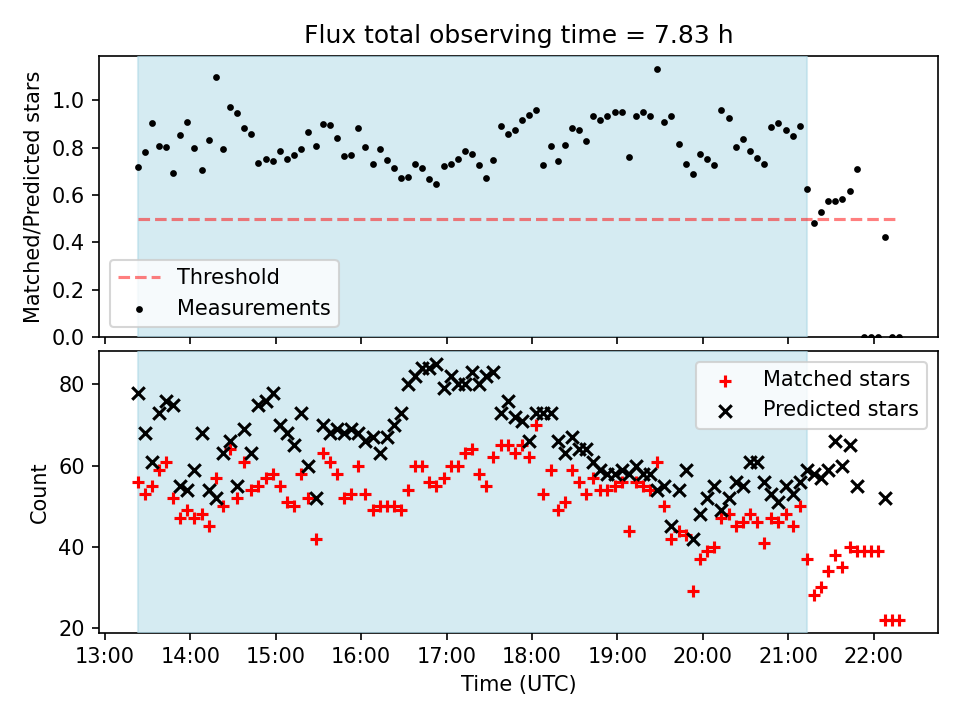 Flux total observing time = 7.83 h

Matched/Predicted stars

1.0
0.8
0.6
0.4
0.2
0.0

Threshold
Measurements

Count

80
60
40
20

Matched stars
Predicted stars

13:00
14:00
15:00
16:00
17:00
18:00
19:00
20:00
21:00
22:00

Time (UTC)